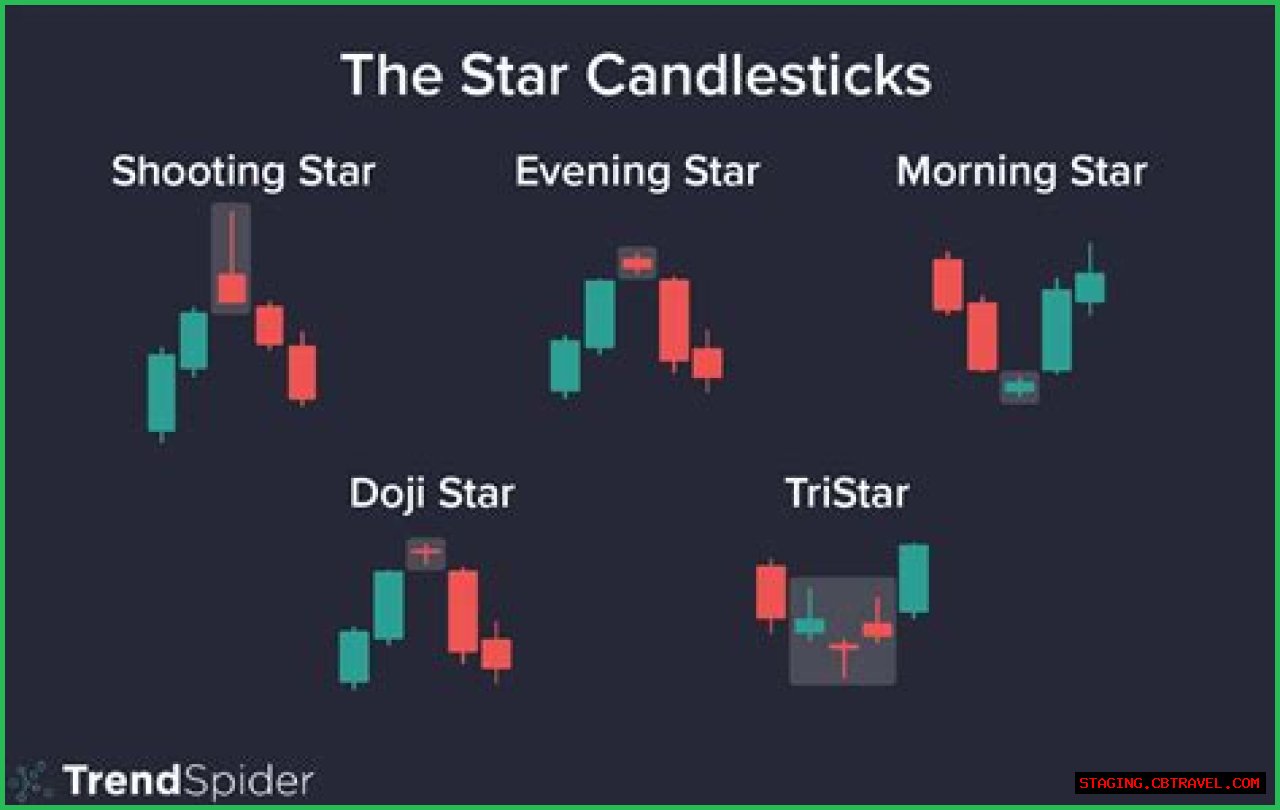 The Star Candlesticks

Shooting Star

Evening Star

Morning Star

Doji Star

TriStar

TrendSpider

STAGING.CBTRAVEL.COM